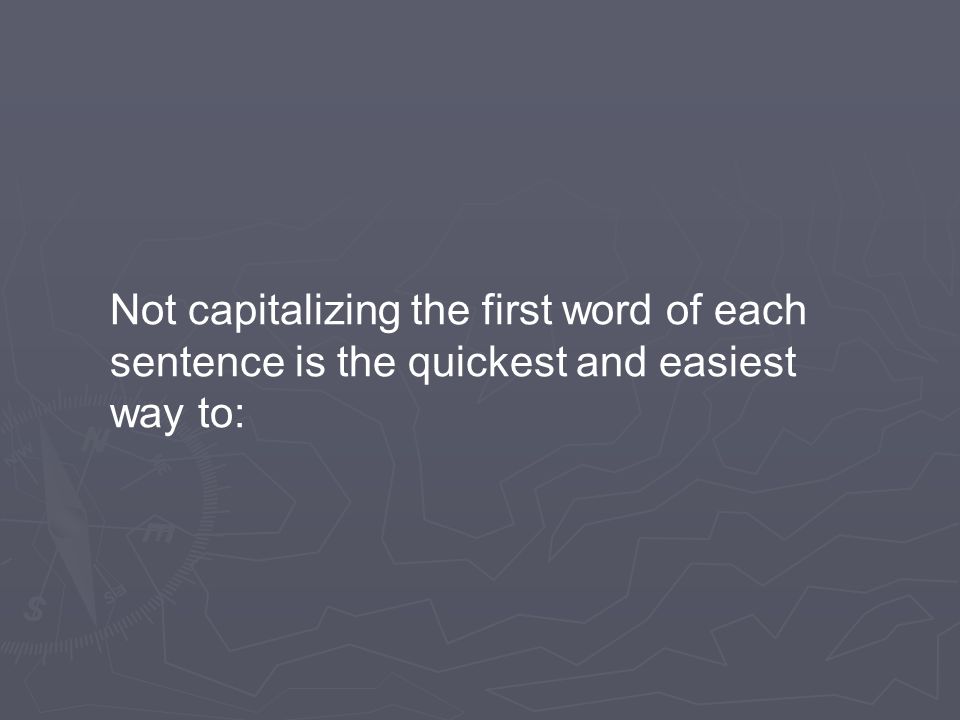 Not capitalizing the first word of each sentence is the quickest and easiest way to: